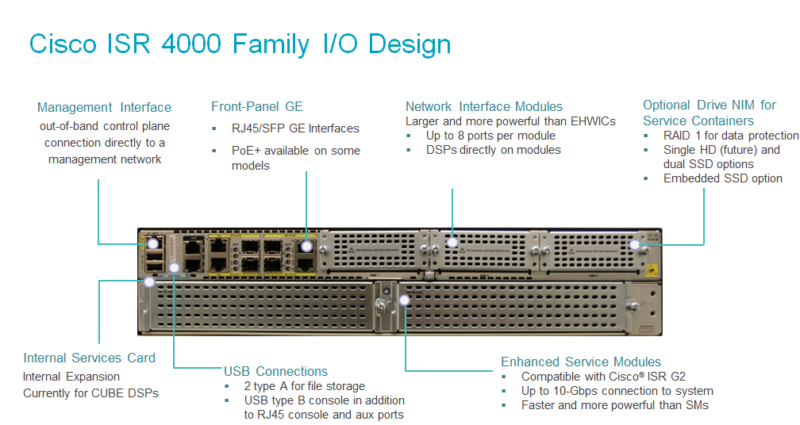 Cisco ISR 4000 Family I/O Design

Management Interface
out-of-band control plane connection directly to a management network

Front-Panel GE
▪ RJ45/SFP GE Interfaces
▪ PoE+ available on some models

Network Interface Modules
Larger and more powerful than EHWICs
▪ Up to 8 ports per module
▪ DSPs directly on modules

Optional Drive NIM for Service Containers
▪ RAID 1 for data protection
▪ Single HD (future) and dual SSD options
▪ Embedded SSD option

Internal Services Card
Internal Expansion
Currently for CUBE DSPs

USB Connections
▪ 2 type A for file storage
▪ USB type B console in addition to RJ45 console and aux ports

Enhanced Service Modules
▪ Compatible with Cisco® ISR G2
▪ Up to 10-Gbps connection to system
▪ Faster and more powerful than SMs